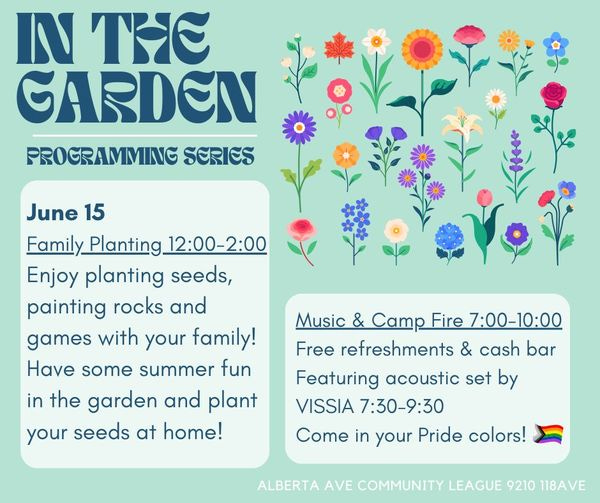 IN THE GARDEN

PROGRAMMING SERIES

June 15

Family Planting 12:00-2:00

Enjoy planting seeds, painting rocks and games with your family! Have some summer fun in the garden and plant your seeds at home!

Music & Camp Fire 7:00-10:00

Free refreshments & cash bar

Featuring acoustic set by VISSIA 7:30-9:30

Come in your Pride colors!

ALBERTA AVE COMMUNITY LEAGUE 9210 118AVE